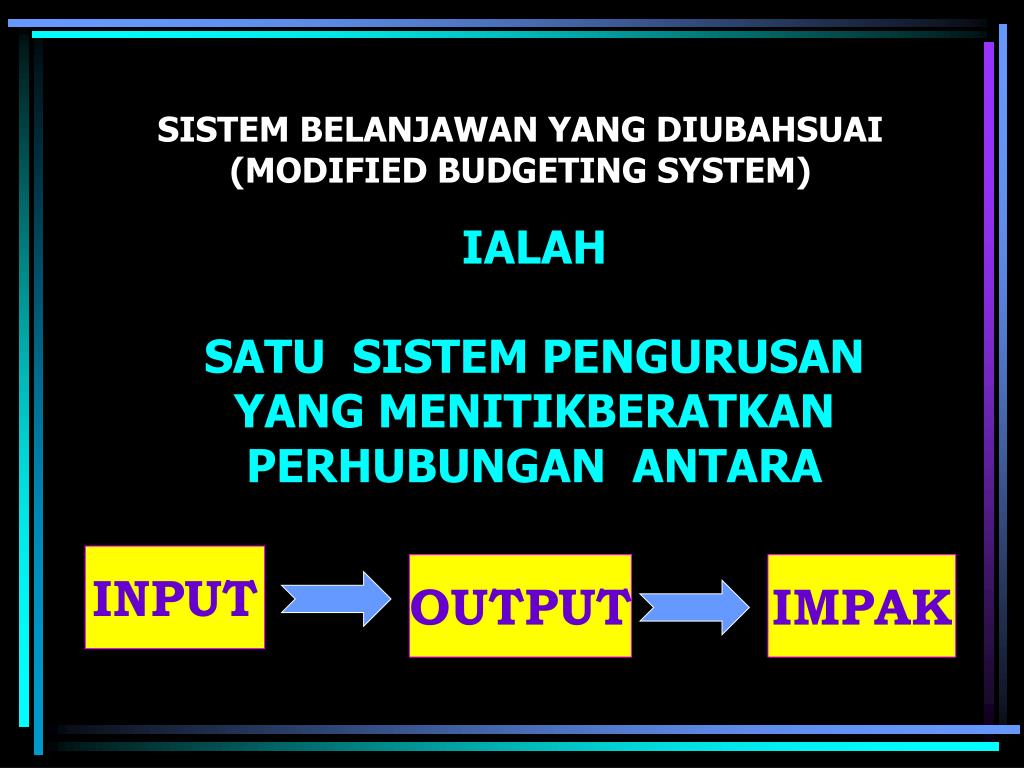 SISTEM BELANJAWAN YANG DIUBAHSUAI
(MODIFIED BUDGETING SYSTEM)

IALAH

SATU SISTEM PENGURUSAN YANG MENITIKBERATKAN PERHUBUNGAN ANTARA

INPUT

OUTPUT

IMPAK